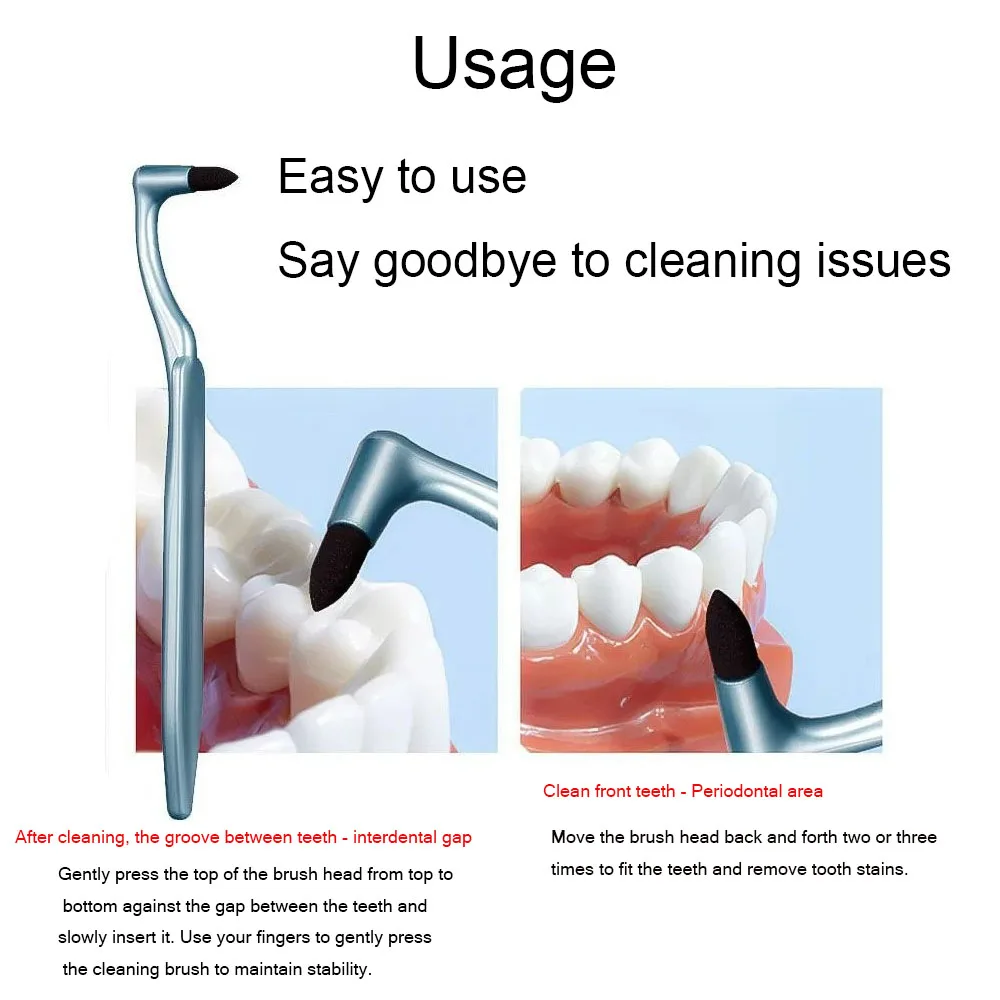 Usage

Easy to use

Say goodbye to cleaning issues

After cleaning, the groove between teeth - interdental gap

Gently press the top of the brush head from top to bottom against the gap between the teeth and slowly insert it. Use your fingers to gently press the cleaning brush to maintain stability.

Clean front teeth - Periodontal area

Move the brush head back and forth two or three times to fit the teeth and remove tooth stains.